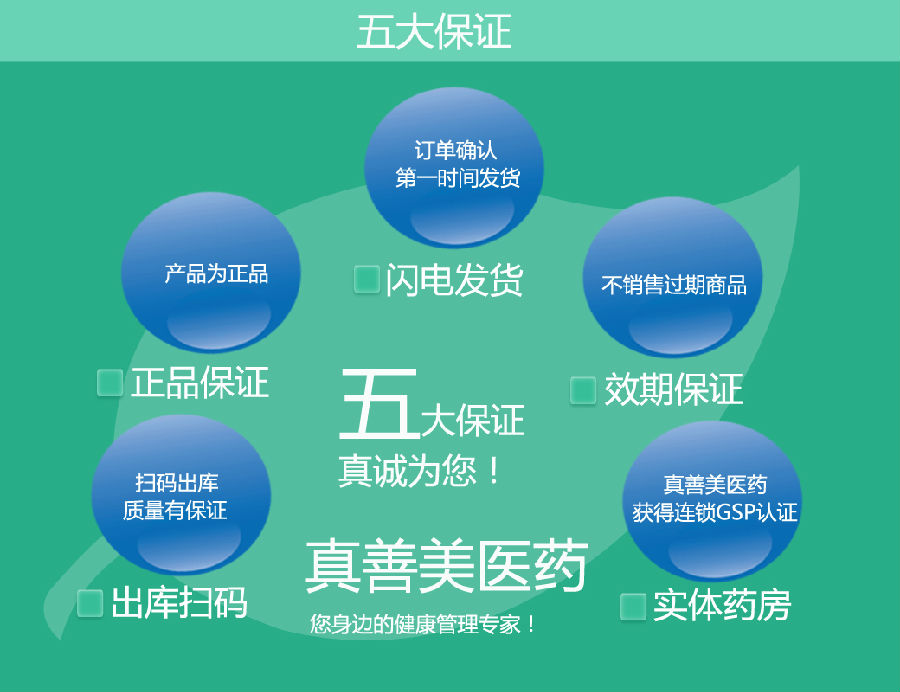 五大保证

订单确认
第一时间发货

闪电发货

产品为正品

正品保证

不销售过期商品

效期保证

五大保证
真诚为您！

扫码出库
质量有保证

出库扫码

真善美医药
获得连锁GSP认证

实体药房

真善美医药
您身边的健康管理专家！